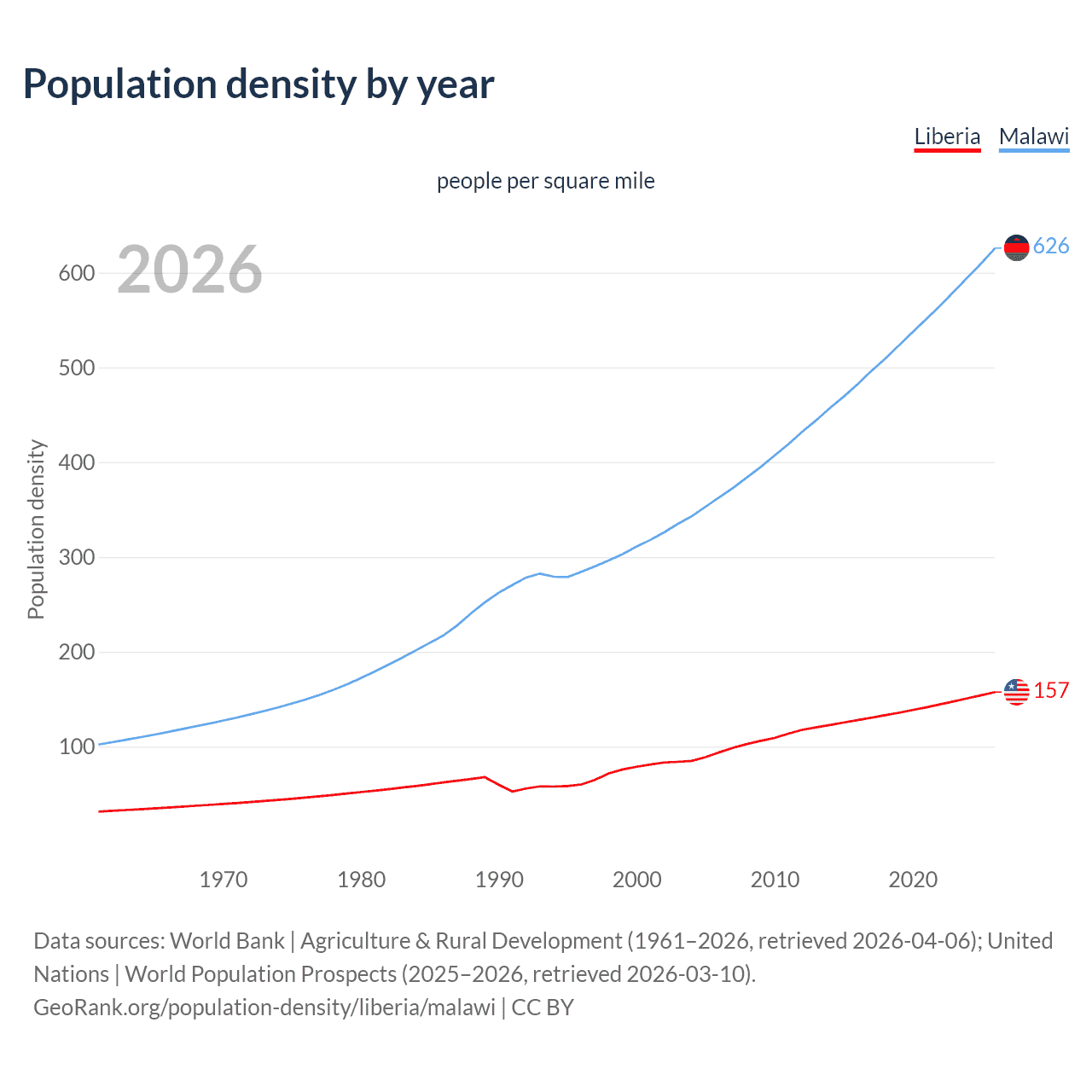 Population density by year

Liberia Malawi

people per square mile

2026

Population density

600
500
400
300
200
100

626
157

1970 1980 1990 2000 2010 2020

Data sources: World Bank | Agriculture & Rural Development (1961–2026, retrieved 2026-04-06); United Nations | World Population Prospects (2025–2026, retrieved 2026-03-10).
GeoRank.org/population-density/liberia/malawi | CC BY